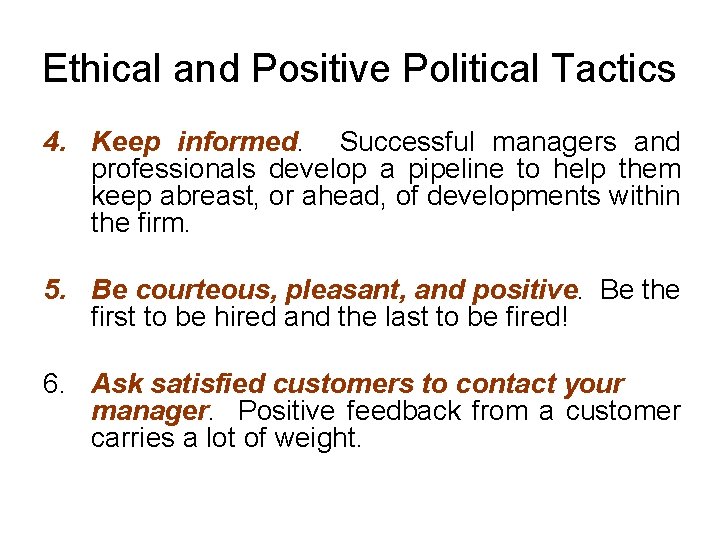 Ethical and Positive Political Tactics

4. Keep informed. Successful managers and professionals develop a pipeline to help them keep abreast, or ahead, of developments within the firm.

5. Be courteous, pleasant, and positive. Be the first to be hired and the last to be fired!

6. Ask satisfied customers to contact your manager. Positive feedback from a customer carries a lot of weight.